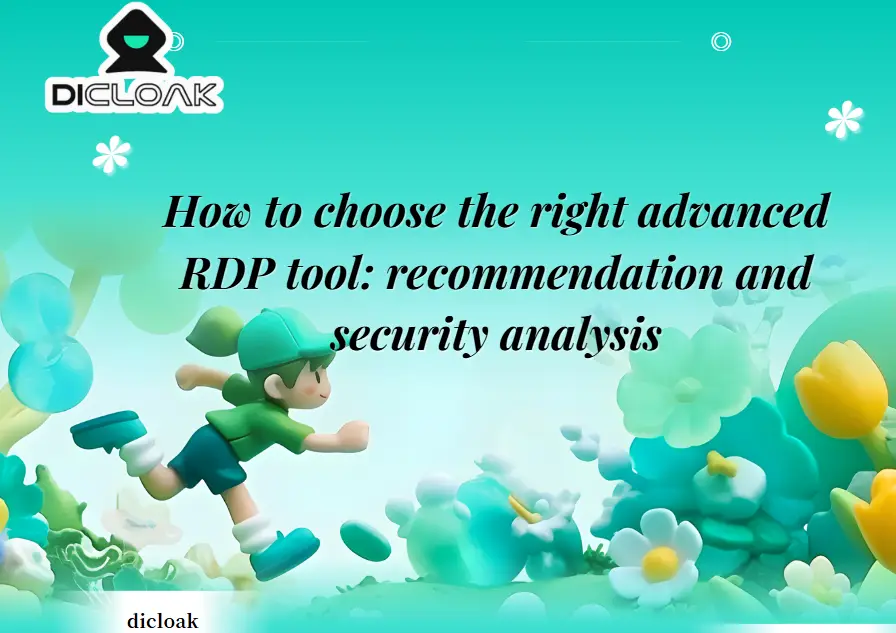 DICLOAK

How to choose the right advanced RDP tool: recommendation and security analysis

dicloak